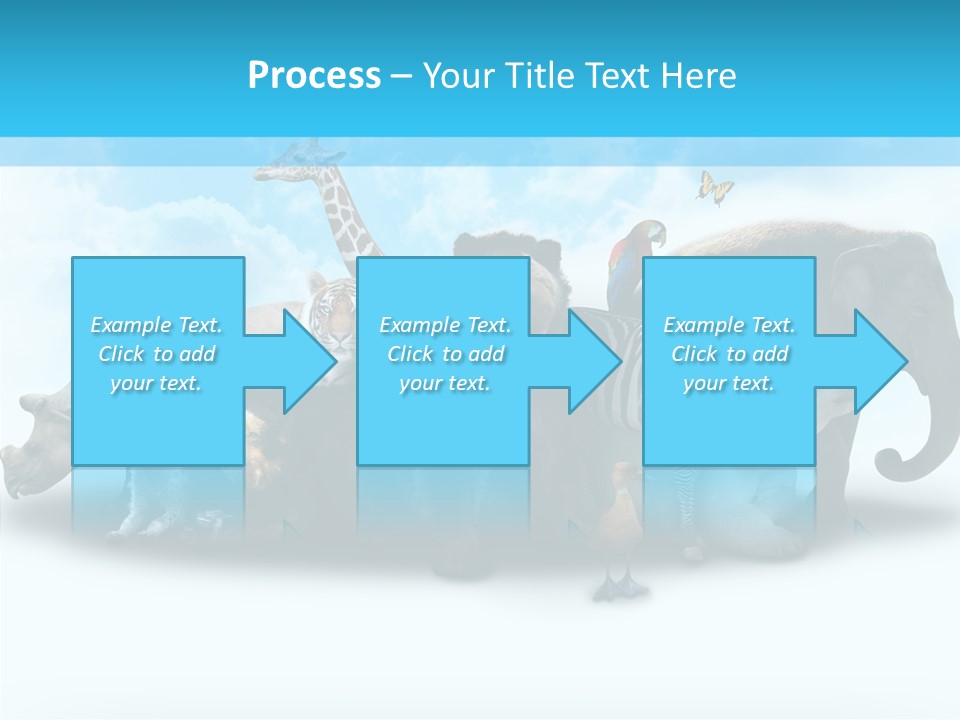 Process – Your Title Text Here

Example Text. Click to add your text.

Example Text. Click to add your text.

Example Text. Click to add your text.